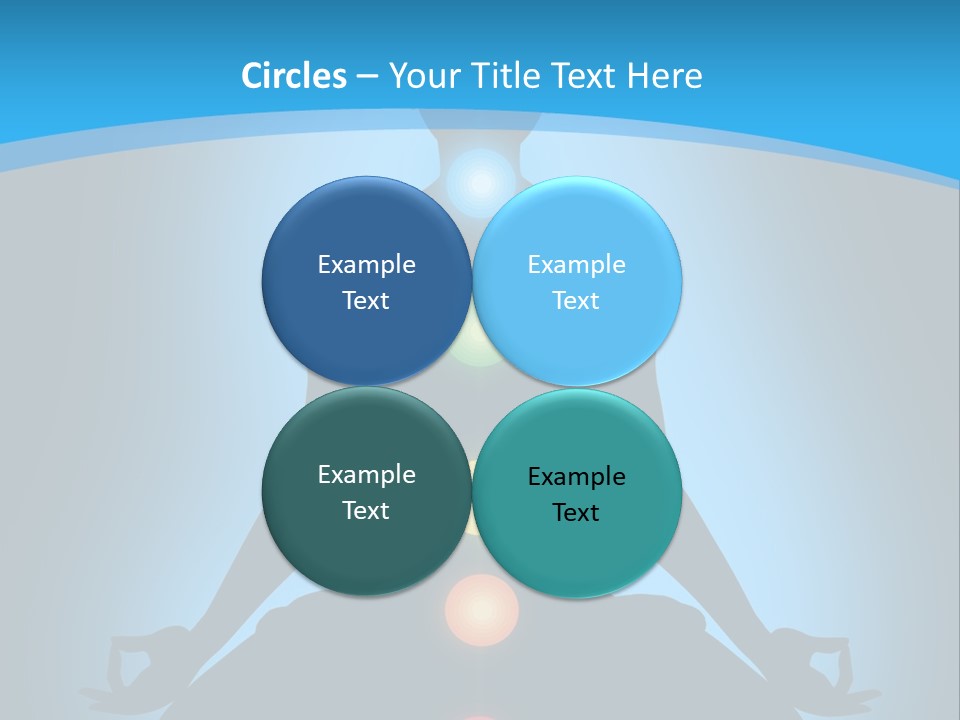 Circles – Your Title Text Here

Example Text

Example Text

Example Text

Example Text